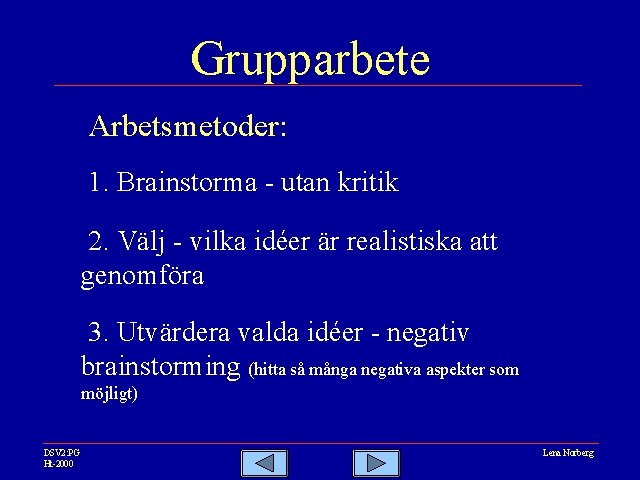 Grupparbete

Arbetsmetoder:

1. Brainstorma - utan kritik

2. Välj - vilka idéer är realistiska att genomföra

3. Utvärdera valda idéer - negativ brainstorming (hitta så många negativa aspekter som möjligt)

DSV2:PG
Ht-2000

Lena Norberg